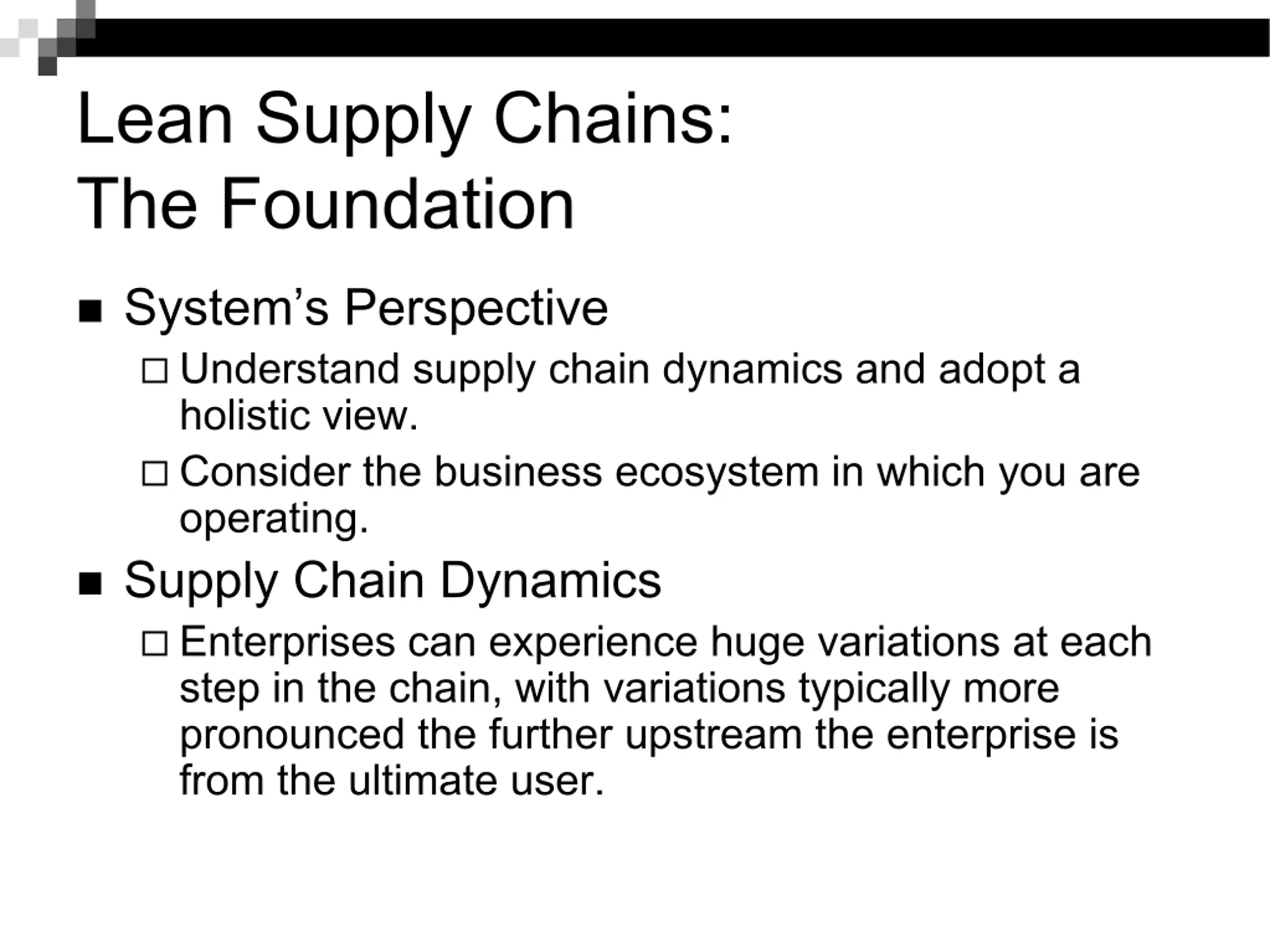 Lean Supply Chains:
The Foundation

■ System’s Perspective
□ Understand supply chain dynamics and adopt a holistic view.
□ Consider the business ecosystem in which you are operating.

■ Supply Chain Dynamics
□ Enterprises can experience huge variations at each step in the chain, with variations typically more pronounced the further upstream the enterprise is from the ultimate user.